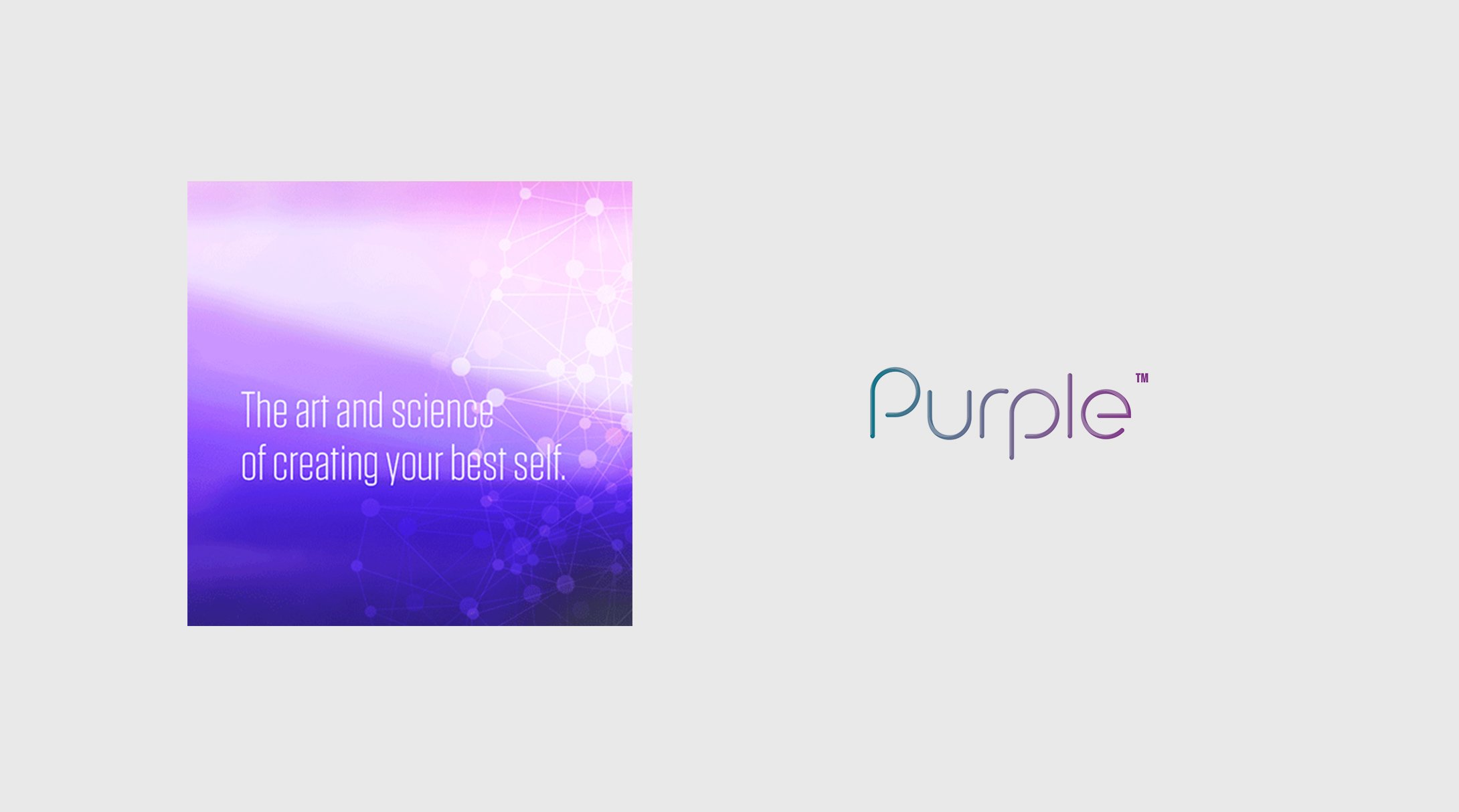 The art and science of creating your best self.

Purple™